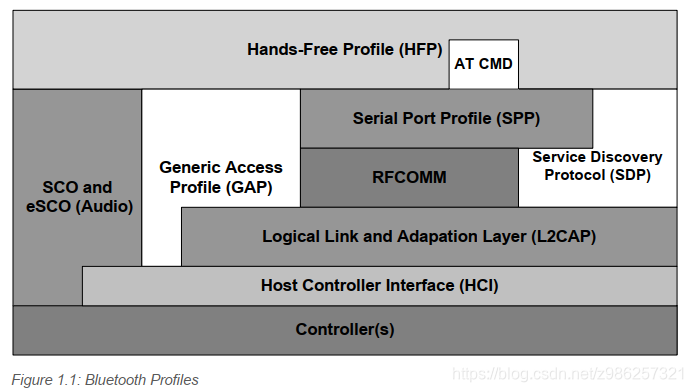 Hands-Free Profile (HFP)

AT CMD

SCO and eSCO (Audio)

Generic Access Profile (GAP)

Serial Port Profile (SPP)

RFCOMM

Service Discovery Protocol (SDP)

Logical Link and Adapation Layer (L2CAP)

Host Controller Interface (HCI)

Controller(s)

Figure 1.1: Bluetooth Profiles

https://blog.csdn.net/z986257321